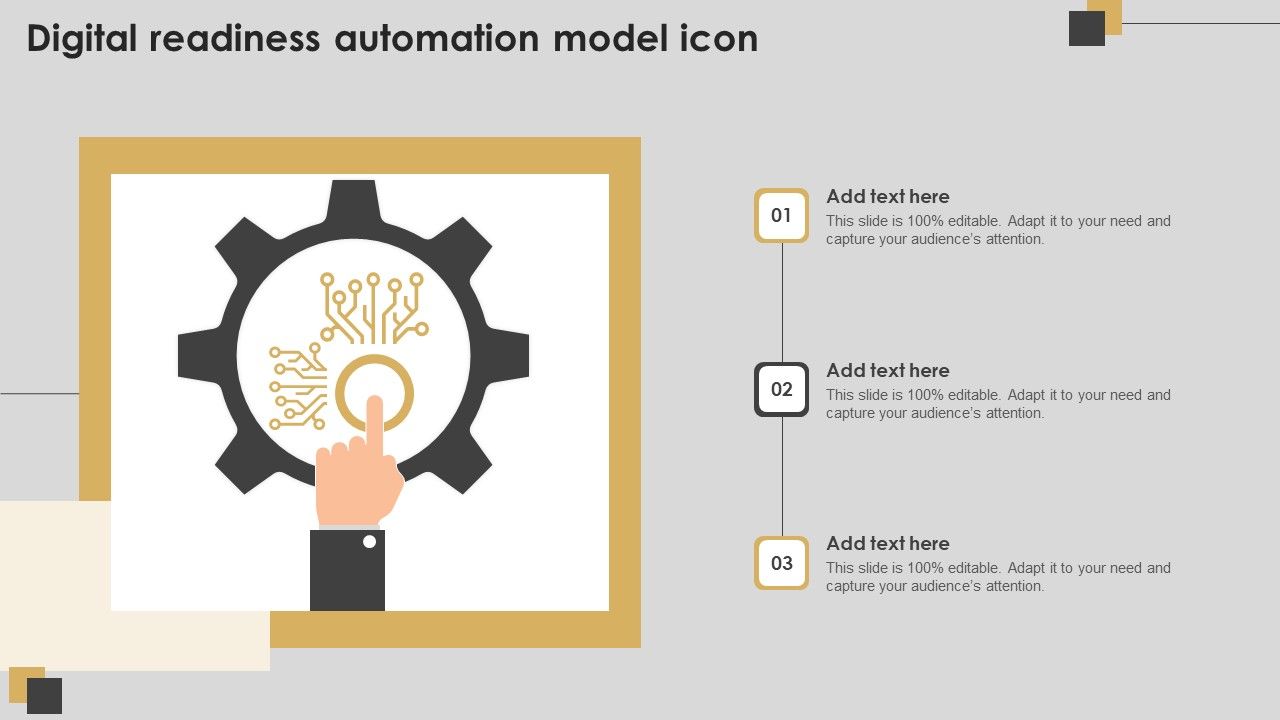 Digital readiness automation model icon

01

Add text here

This slide is 100% editable. Adapt it to your need and capture your audience's attention.

02

Add text here

This slide is 100% editable. Adapt it to your need and capture your audience's attention.

03

Add text here

This slide is 100% editable. Adapt it to your need and capture your audience's attention.